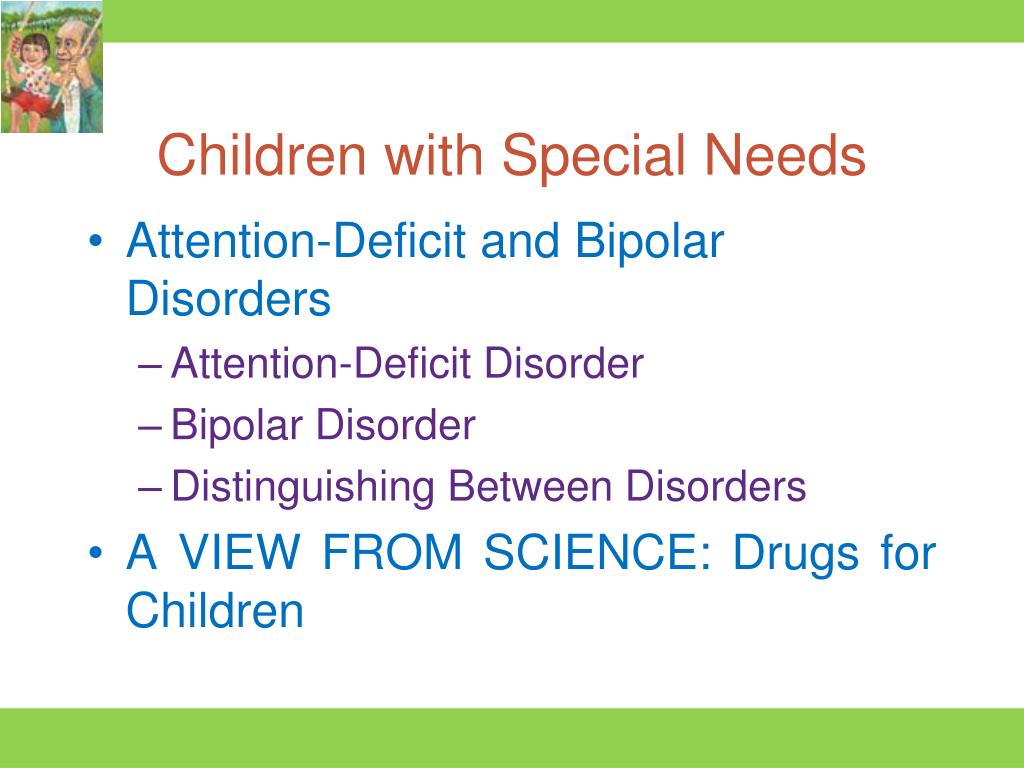 Children with Special Needs

• Attention-Deficit and Bipolar Disorders
– Attention-Deficit Disorder
– Bipolar Disorder
– Distinguishing Between Disorders
• A VIEW FROM SCIENCE: Drugs for Children